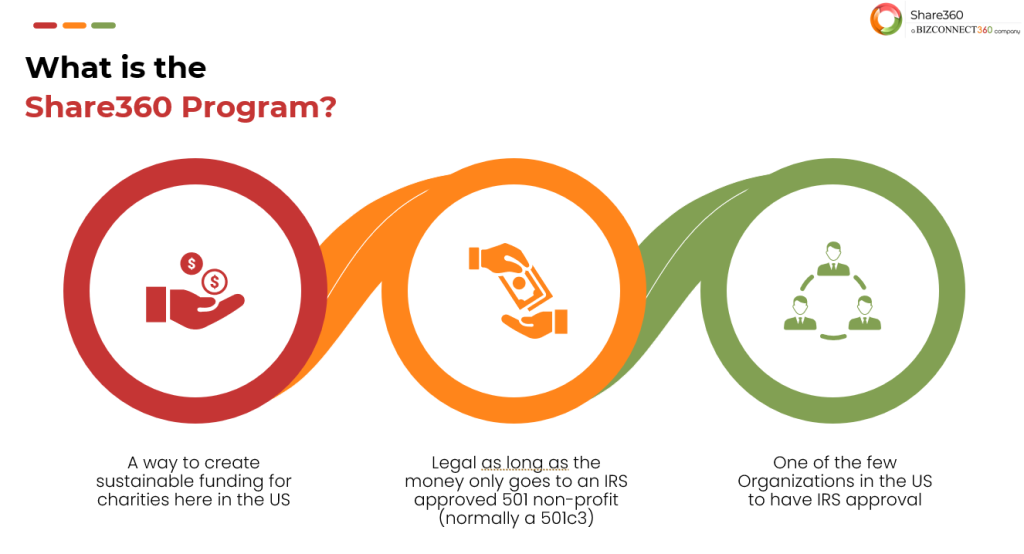 Share360
a BIZCONNECT360 company

What is the
Share360 Program?

A way to create sustainable funding for charities here in the US

Legal as long as the money only goes to an IRS approved 501 non-profit (normally a 501c3)

One of the few Organizations in the US to have IRS approval